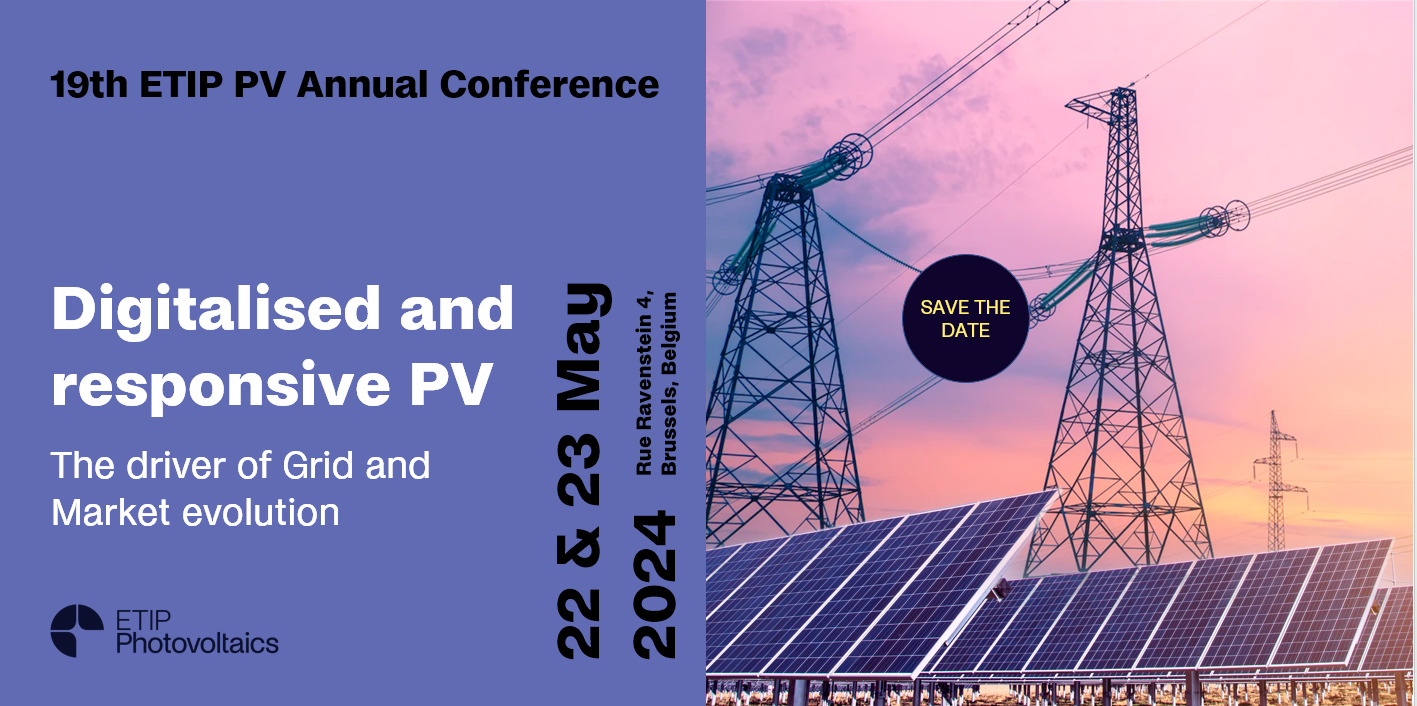 19th ETIP PV Annual Conference

Digitalised and responsive PV

The driver of Grid and Market evolution

ETIP Photovoltaics

22 & 23 May 2024

Rue Ravenstein 4, Brussels, Belgium

SAVE THE DATE